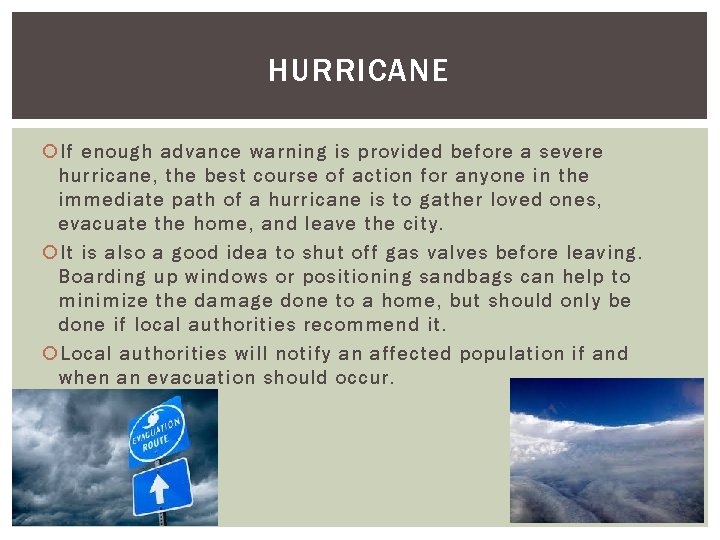 HURRICANE

If enough advance warning is provided before a severe hurricane, the best course of action for anyone in the immediate path of a hurricane is to gather loved ones, evacuate the home, and leave the city.

It is also a good idea to shut off gas valves before leaving. Boarding up windows or positioning sandbags can help to minimize the damage done to a home, but should only be done if local authorities recommend it.

Local authorities will notify an affected population if and when an evacuation should occur.

EVACUATION ROUTE